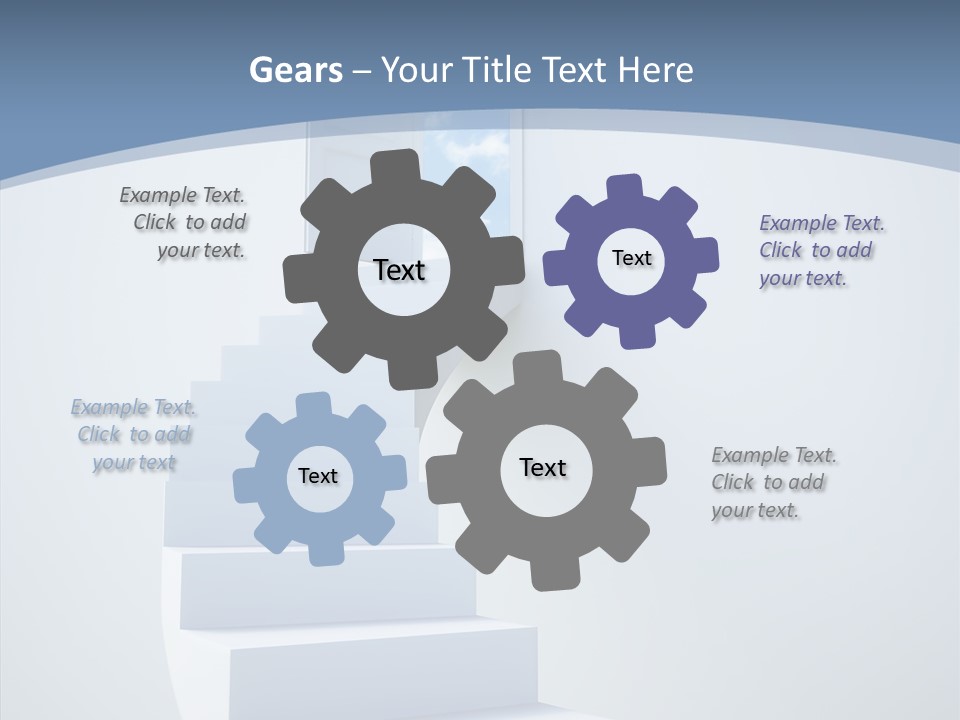 Gears – Your Title Text Here

Example Text. Click to add your text.

Text

Text

Example Text. Click to add your text.

Example Text. Click to add your text

Text

Text

Example Text. Click to add your text.